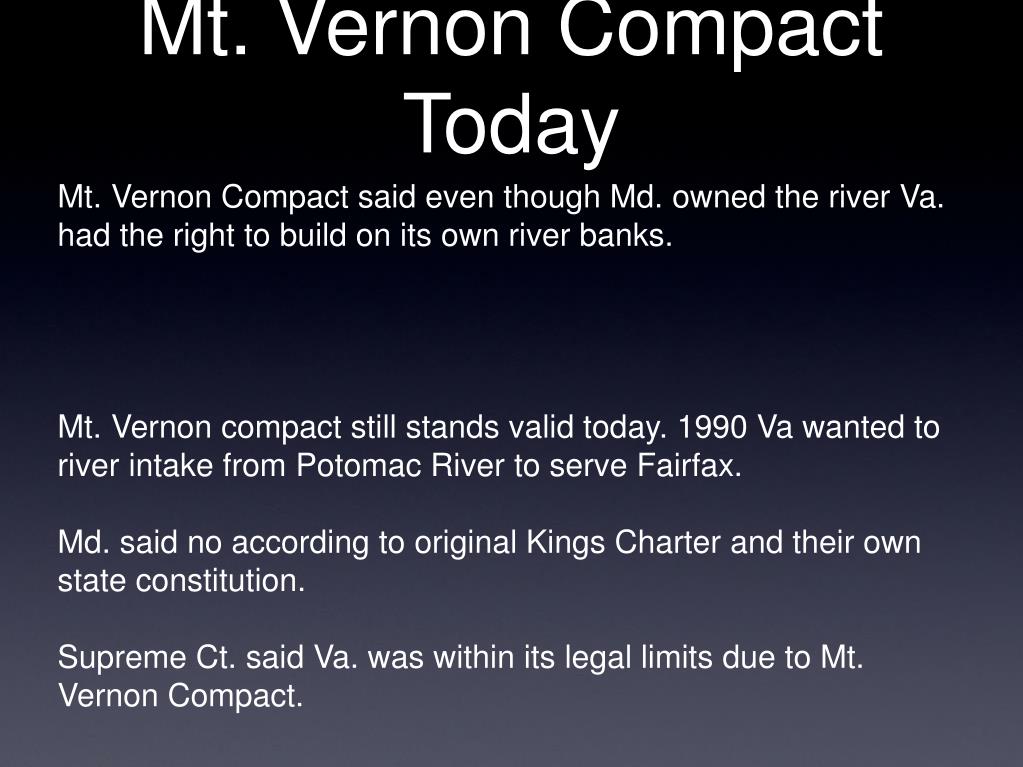 Mt. Vernon Compact Today

Mt. Vernon Compact said even though Md. owned the river Va. had the right to build on its own river banks.

Mt. Vernon compact still stands valid today. 1990 Va wanted to river intake from Potomac River to serve Fairfax.

Md. said no according to original Kings Charter and their own state constitution.

Supreme Ct. said Va. was within its legal limits due to Mt. Vernon Compact.